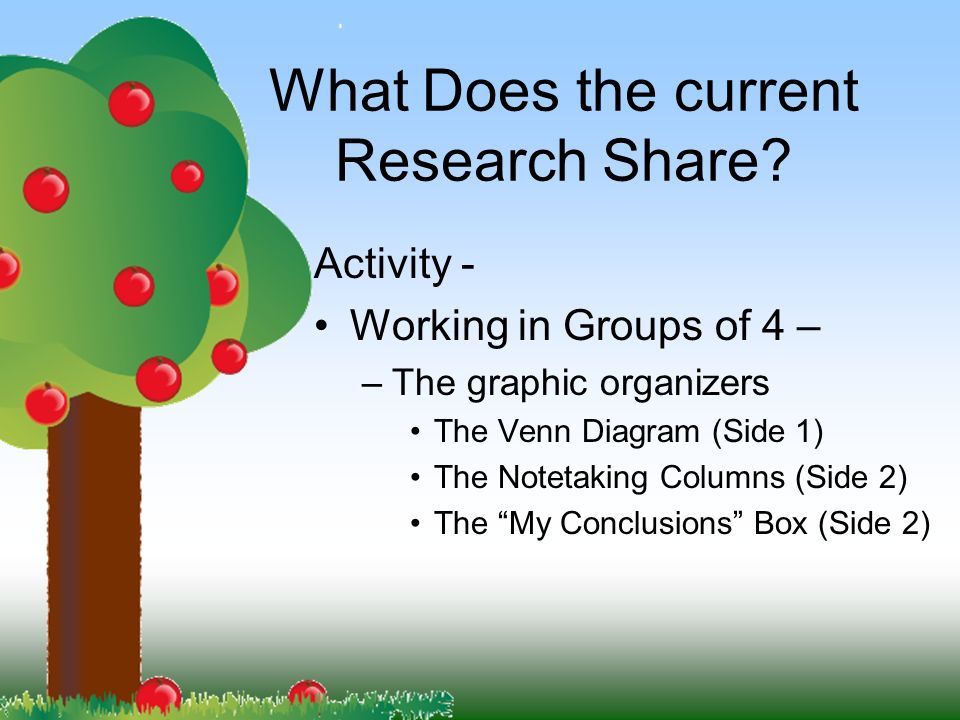 What Does the current Research Share?

Activity -

• Working in Groups of 4 –
– The graphic organizers
• The Venn Diagram (Side 1)
• The Notetaking Columns (Side 2)
• The “My Conclusions” Box (Side 2)